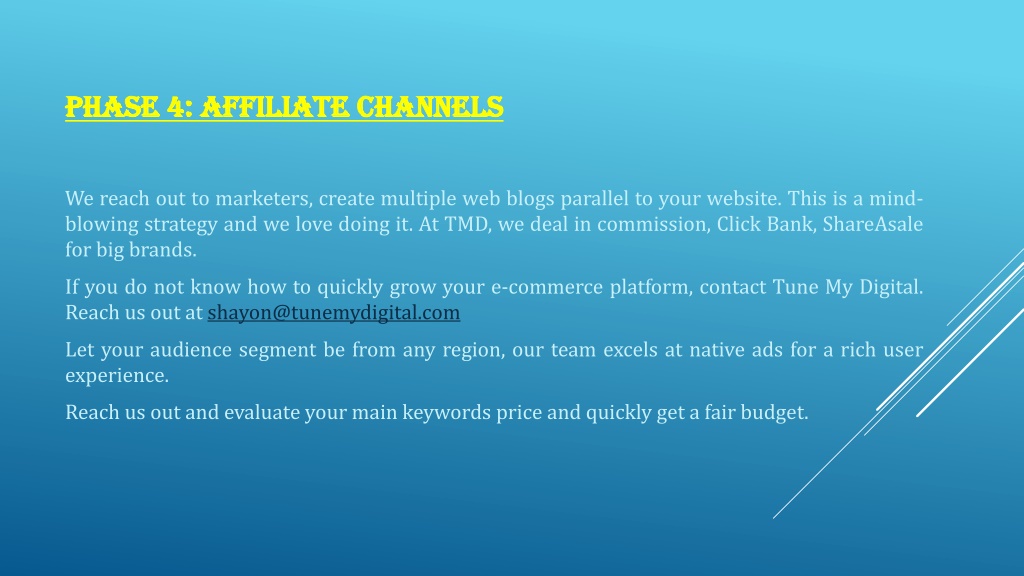 PHASE 4: AFFILIATE CHANNELS

We reach out to marketers, create multiple web blogs parallel to your website. This is a mind-blowing strategy and we love doing it. At TMD, we deal in commission, Click Bank, ShareAsale for big brands.

If you do not know how to quickly grow your e-commerce platform, contact Tune My Digital. Reach us out at shayon@tunemydigital.com

Let your audience segment be from any region, our team excels at native ads for a rich user experience.

Reach us out and evaluate your main keywords price and quickly get a fair budget.